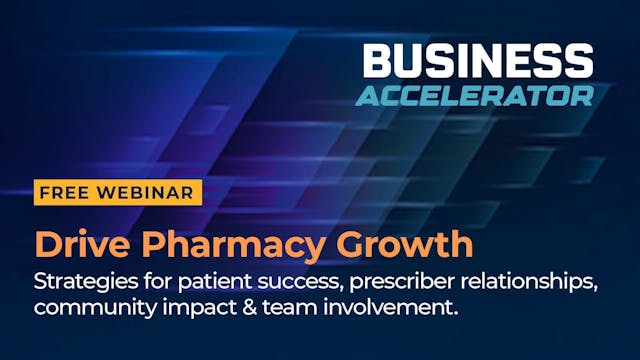 BUSINESS
ACCELERATOR

FREE WEBINAR

Drive Pharmacy Growth

Strategies for patient success, prescriber relationships, community impact & team involvement.